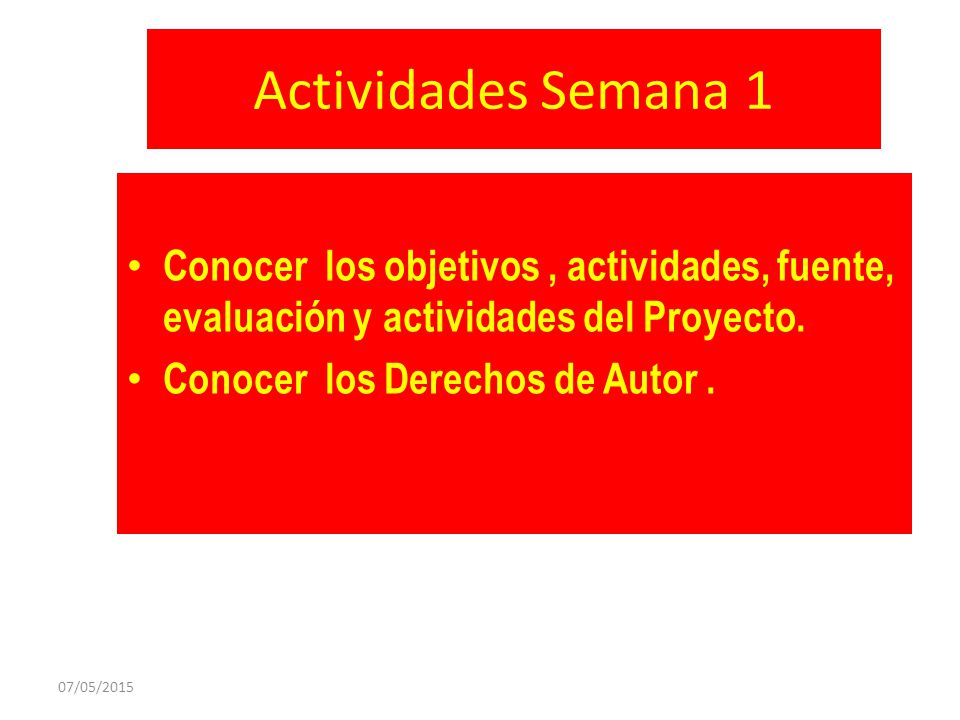 Actividades Semana 1

• Conocer los objetivos , actividades, fuente, evaluación y actividades del Proyecto.

• Conocer los Derechos de Autor .

07/05/2015